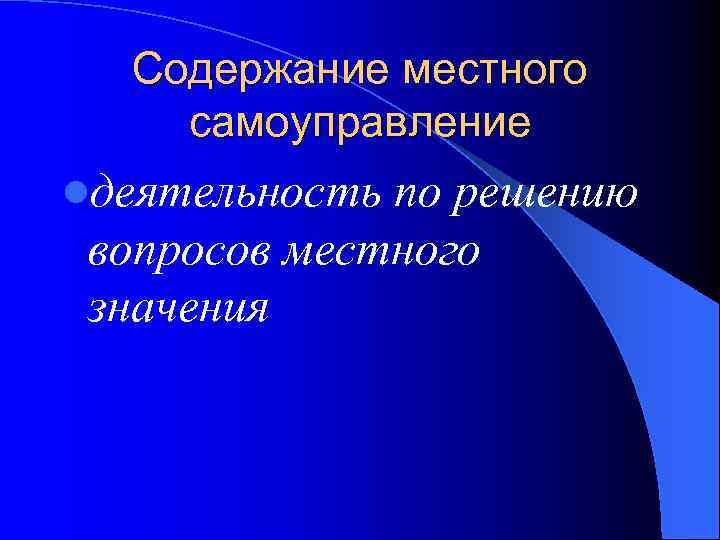 Содержание местного самоуправление

деятельность по решению вопросов местного значения